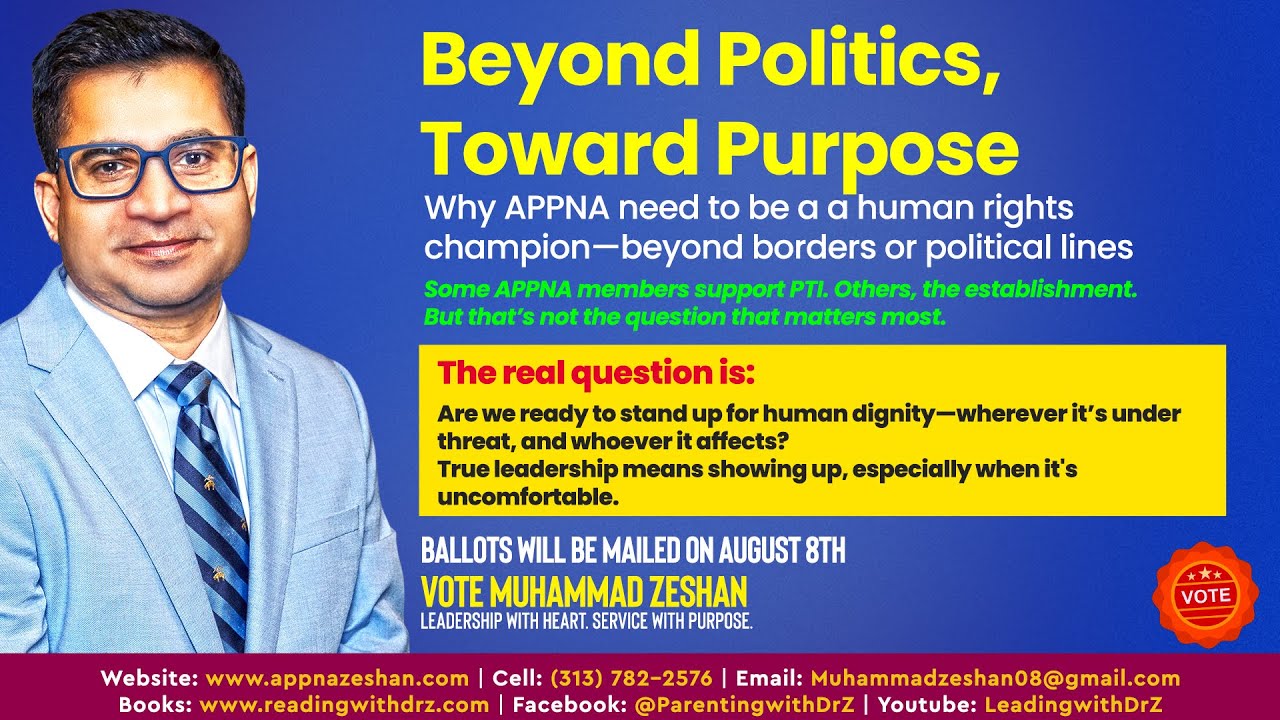 Beyond Politics, Toward Purpose

Why APPNA need to be a a human rights champion—beyond borders or political lines

Some APPNA members support PTI. Others, the establishment. But that's not the question that matters most.

The real question is:

Are we ready to stand up for human dignity—wherever it's under threat, and whoever it affects?
True leadership means showing up, especially when it's uncomfortable.

BALLOTS WILL BE MAILED ON AUGUST 8TH

VOTE MUHAMMAD ZESHAN

LEADERSHIP WITH HEART. SERVICE WITH PURPOSE.

VOTE

Website: www.appnazeshan.com | Cell: (313) 782-2576 | Email: Muhammadzeshan08@gmail.com
Books: www.readingwithdrz.com | Facebook: @ParentingwithDrZ | Youtube: LeadingwithDrZ